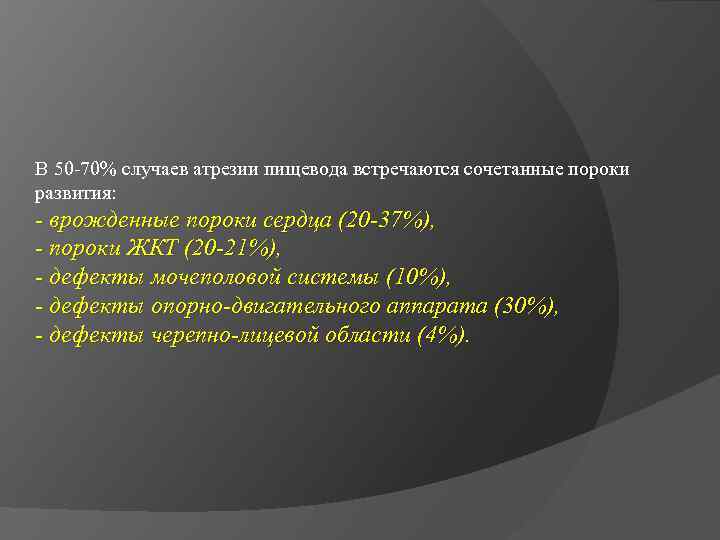 В 50-70% случаев атрезии пищевода встречаются сочетанные пороки развития:
- врожденные пороки сердца (20-37%),
- пороки ЖКТ (20-21%),
- дефекты мочеполовой системы (10%),
- дефекты опорно-двигательного аппарата (30%),
- дефекты черепно-лицевой области (4%).